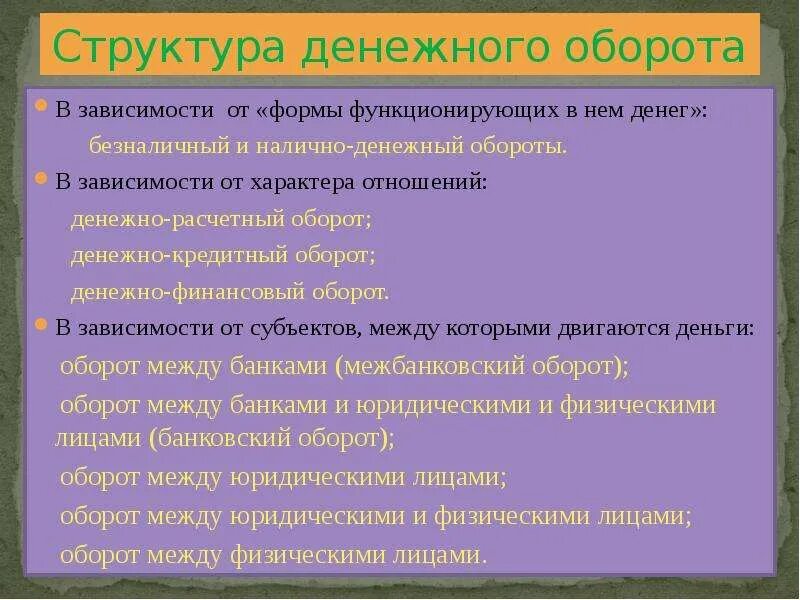 Структура денежного оборота

В зависимости от «формы функционирующих в нем денег»:
безналичный и налично-денежный обороты.

В зависимости от характера отношений:
денежно-расчетный оборот;
денежно-кредитный оборот;
денежно-финансовый оборот.

В зависимости от субъектов, между которыми двигаются деньги:
оборот между банками (межбанковский оборот);
оборот между банками и юридическими и физическими лицами (банковский оборот);
оборот между юридическими лицами;
оборот между юридическими и физическими лицами;
оборот между физическими лицами.